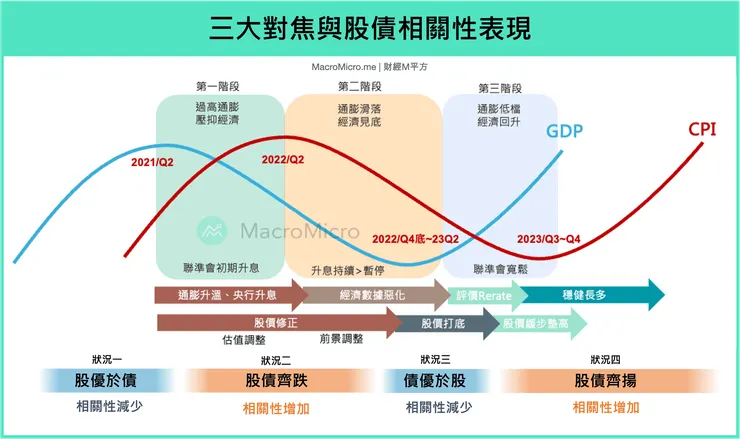 三大對焦與股債相關性表現

MacroMicro.me | 財經M平方

第一階段
過高通膨
壓抑經濟

第二階段
通膨滑落
經濟見底

第三階段
通膨低檔
經濟回升

GDP

CPI

2021/Q2

2022/Q2

2022/Q4底~23Q2

2023/Q3~Q4

MacroMicro

聯準會初期升息

升息持續 > 暫停

聯準會寬鬆

通膨升溫、央行升息

經濟數據惡化

評價Rerate

穩健長多

股債修正

股債打底

股債緩步墊高

估值調整

前景調整

狀況一
股優於債
相關性減少

狀況二
股債齊跌
相關性增加

狀況三
債優於股
相關性減少

狀況四
股債齊揚
相關性增加